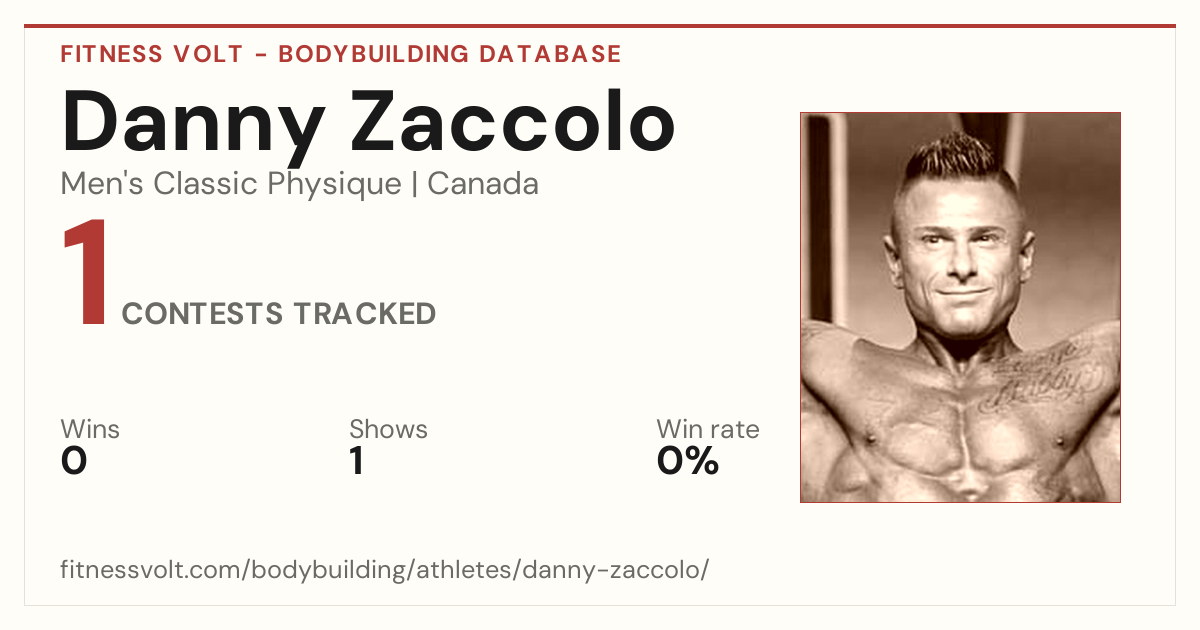 FITNESS VOLT - BODYBUILDING DATABASE

Danny Zaccolo

Men's Classic Physique | Canada

1 CONTESTS TRACKED

Wins
0

Shows
1

Win rate
0%

fitnessvolt.com/bodybuilding/athletes/danny-zaccolo/